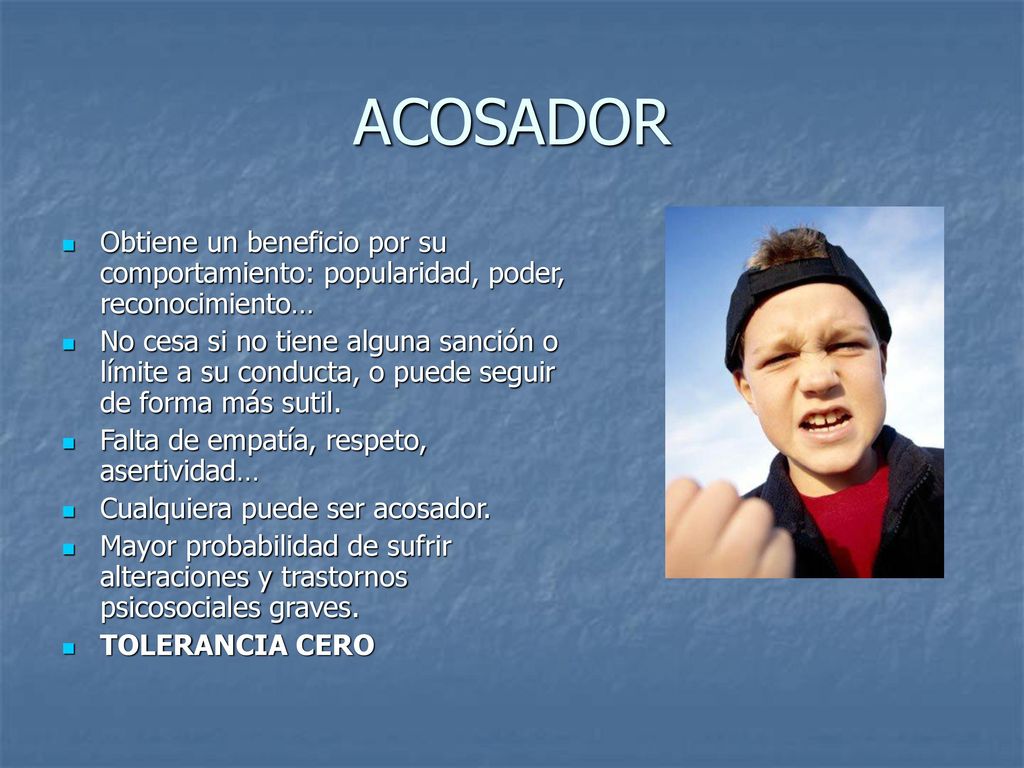 ACOSADOR

- Obtiene un beneficio por su comportamiento: popularidad, poder, reconocimiento…
- No cesa si no tiene alguna sanción o límite a su conducta, o puede seguir de forma más sutil.
- Falta de empatía, respeto, asertividad…
- Cualquiera puede ser acosador.
- Mayor probabilidad de sufrir alteraciones y trastornos psicosociales graves.
- TOLERANCIA CERO